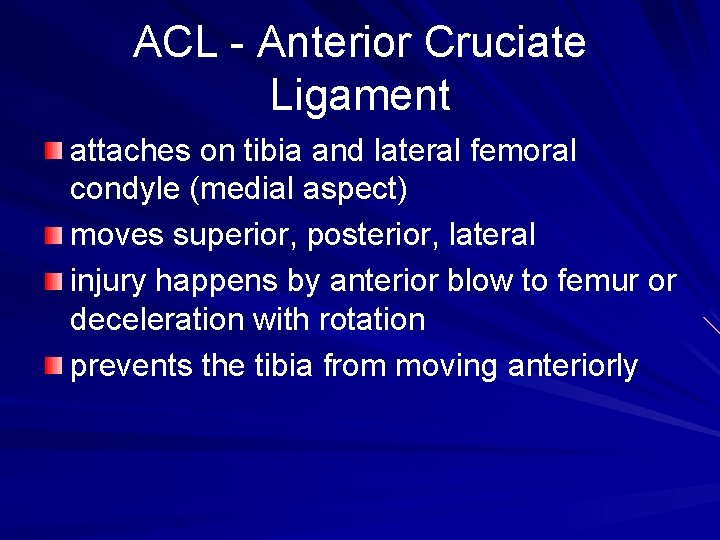 ACL - Anterior Cruciate Ligament

attaches on tibia and lateral femoral condyle (medial aspect)

moves superior, posterior, lateral

injury happens by anterior blow to femur or deceleration with rotation

prevents the tibia from moving anteriorly